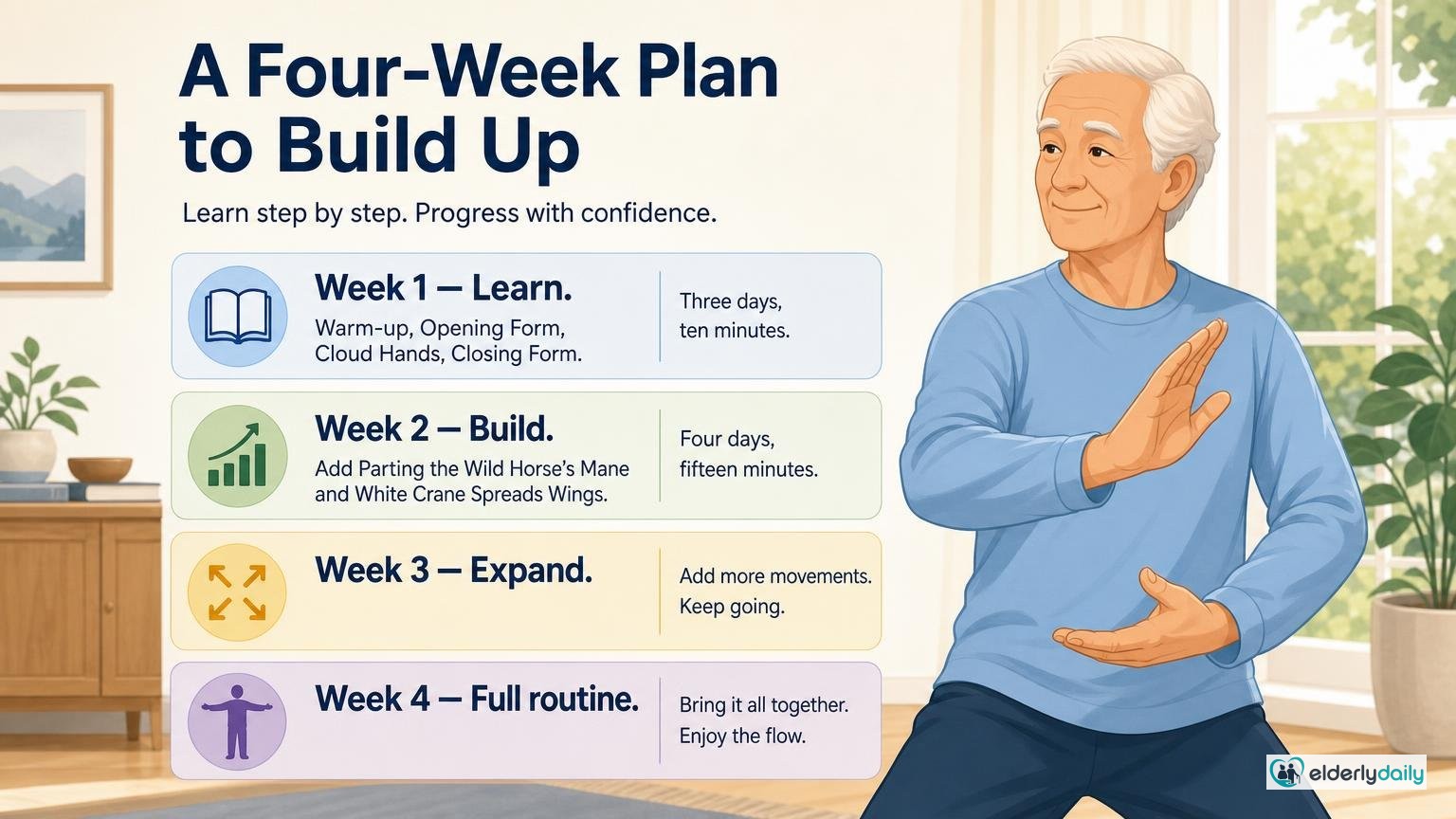 A Four-Week Plan to Build Up

Learn step by step. Progress with confidence.

Week 1 — Learn.
Warm-up, Opening Form, Cloud Hands, Closing Form.
Three days, ten minutes.

Week 2 — Build.
Add Parting the Wild Horse's Mane and White Crane Spreads Wings.
Four days, fifteen minutes.

Week 3 — Expand.
Add more movements. Keep going.

Week 4 — Full routine.
Bring it all together. Enjoy the flow.

elderlydaily